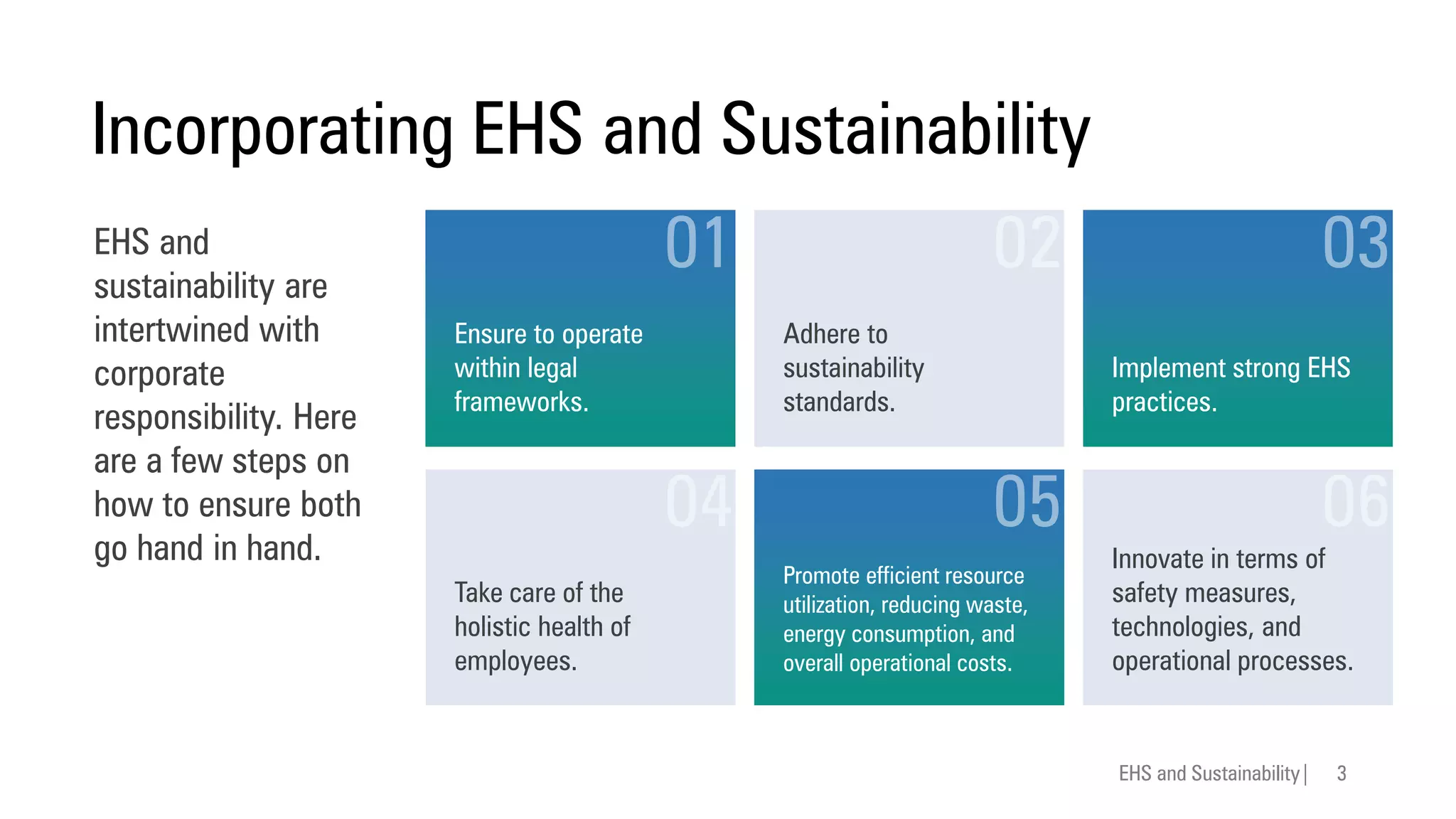 Incorporating EHS and Sustainability

EHS and sustainability are intertwined with corporate responsibility. Here are a few steps on how to ensure both go hand in hand.

01
Ensure to operate within legal frameworks.

02
Adhere to sustainability standards.

03
Implement strong EHS practices.

04
Take care of the holistic health of employees.

05
Promote efficient resource utilization, reducing waste, energy consumption, and overall operational costs.

06
Innovate in terms of safety measures, technologies, and operational processes.

EHS and Sustainability | 3